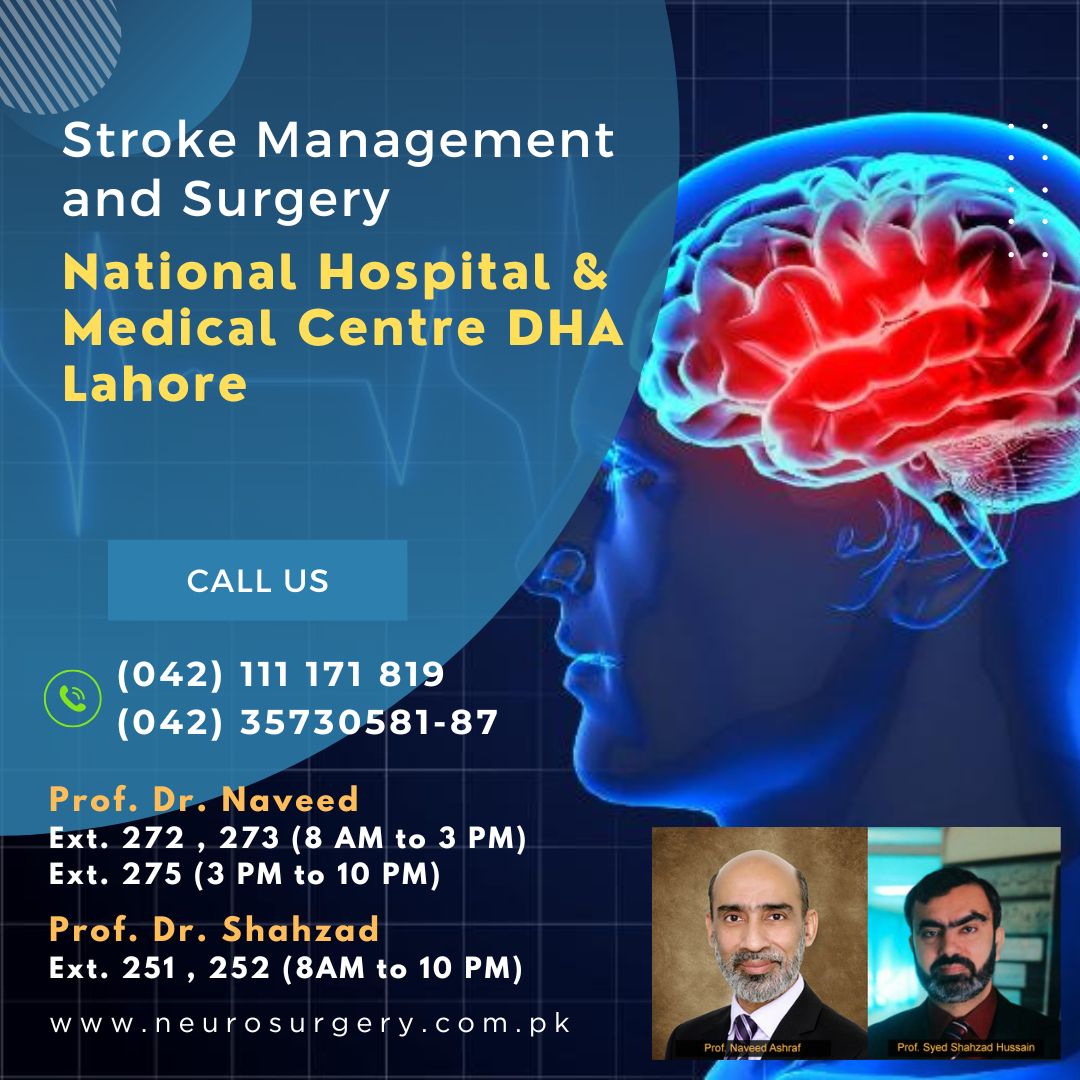 Stroke Management and Surgery

National Hospital & Medical Centre DHA Lahore

CALL US

(042) 111 171 819
(042) 35730581-87

Prof. Dr. Naveed
Ext. 272 , 273 (8 AM to 3 PM)
Ext. 275 (3 PM to 10 PM)

Prof. Dr. Shahzad
Ext. 251 , 252 (8AM to 10 PM)

www.neurosurgery.com.pk

Prof. Naveed Ashraf

Prof. Syed Shahzad Hussain